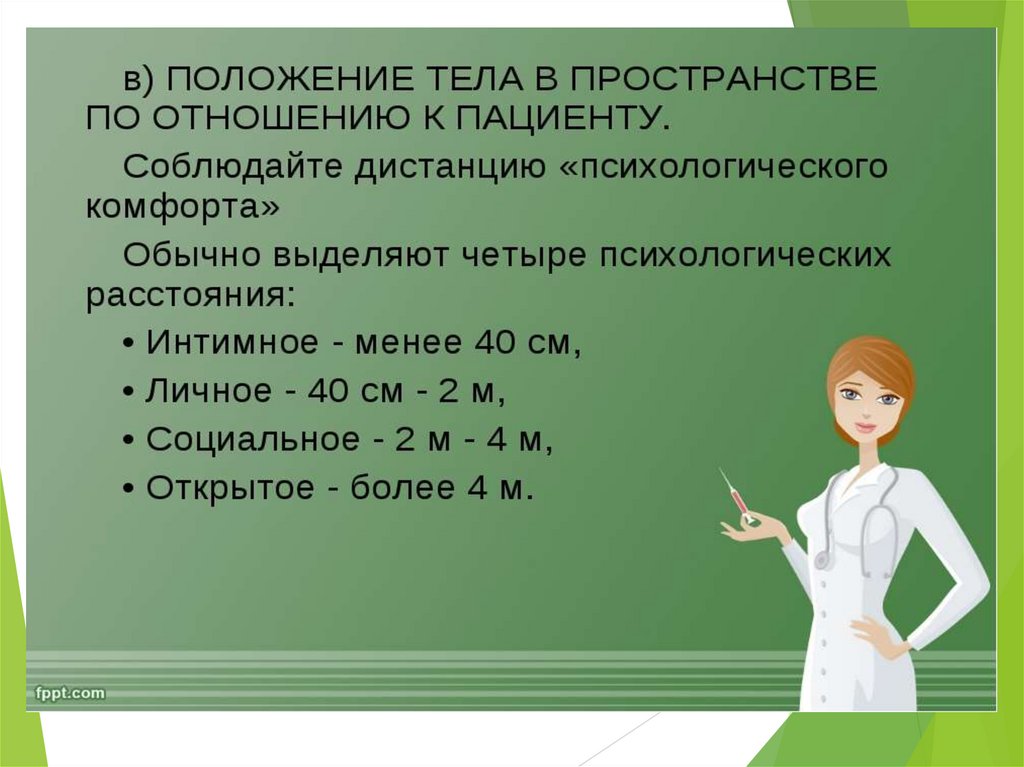 в) ПОЛОЖЕНИЕ ТЕЛА В ПРОСТРАНСТВЕ ПО ОТНОШЕНИЮ К ПАЦИЕНТУ.

Соблюдайте дистанцию «психологического комфорта»

Обычно выделяют четыре психологических расстояния:

• Интимное - менее 40 см,

• Личное - 40 см - 2 м,

• Социальное - 2 м - 4 м,

• Открытое - более 4 м.

fppt.com